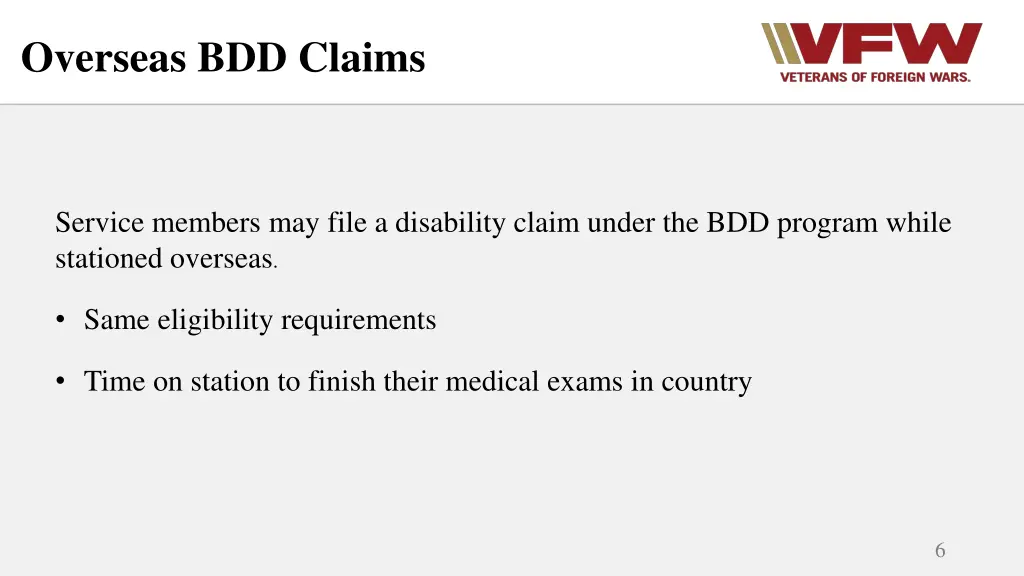 Overseas BDD Claims

VFW
VETERANS OF FOREIGN WARS.

Service members may file a disability claim under the BDD program while stationed overseas.

• Same eligibility requirements

• Time on station to finish their medical exams in country

6